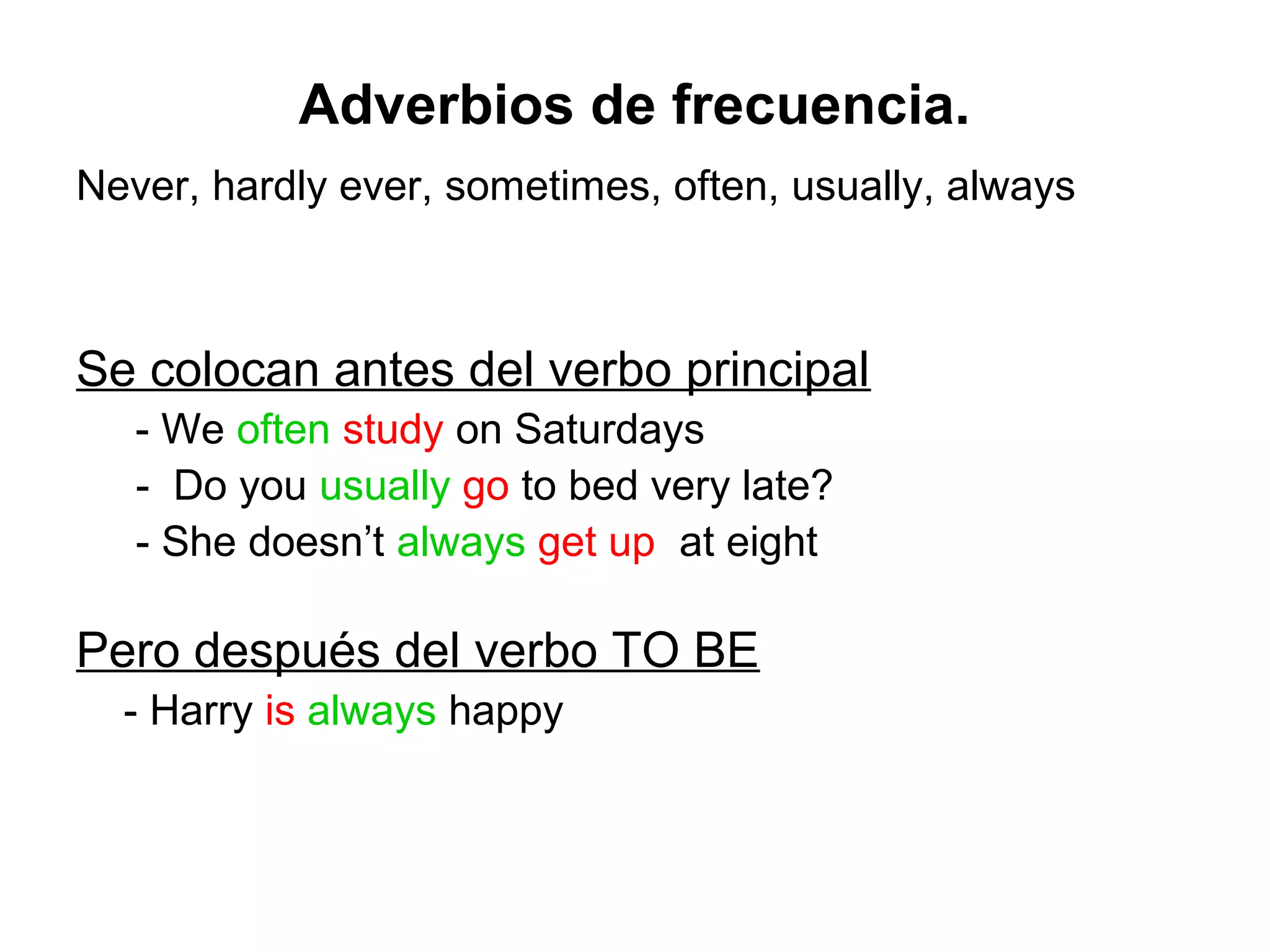 Adverbios de frecuencia.

Never, hardly ever, sometimes, often, usually, always

Se colocan antes del verbo principal

- We often study on Saturdays
- Do you usually go to bed very late?
- She doesn’t always get up at eight

Pero después del verbo TO BE

- Harry is always happy